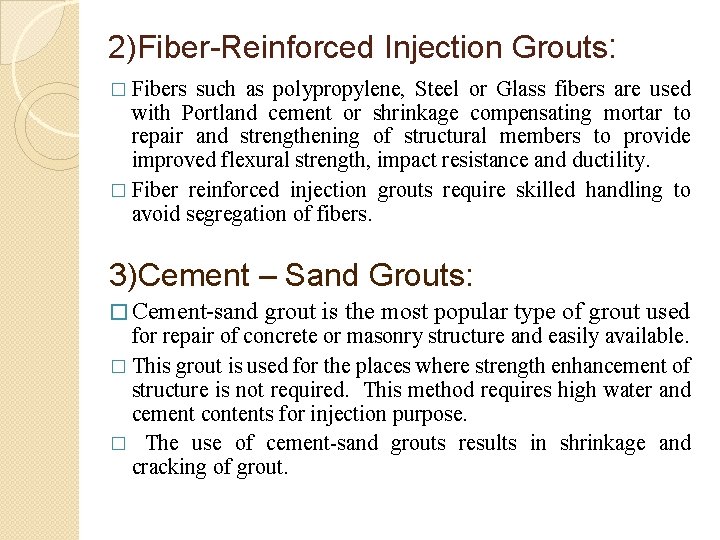 2)Fiber-Reinforced Injection Grouts:

□ Fibers such as polypropylene, Steel or Glass fibers are used with Portland cement or shrinkage compensating mortar to repair and strengthening of structural members to provide improved flexural strength, impact resistance and ductility.

□ Fiber reinforced injection grouts require skilled handling to avoid segregation of fibers.

3)Cement – Sand Grouts:

□ Cement-sand grout is the most popular type of grout used for repair of concrete or masonry structure and easily available.

□ This grout is used for the places where strength enhancement of structure is not required. This method requires high water and cement contents for injection purpose.

□ The use of cement-sand grouts results in shrinkage and cracking of grout.